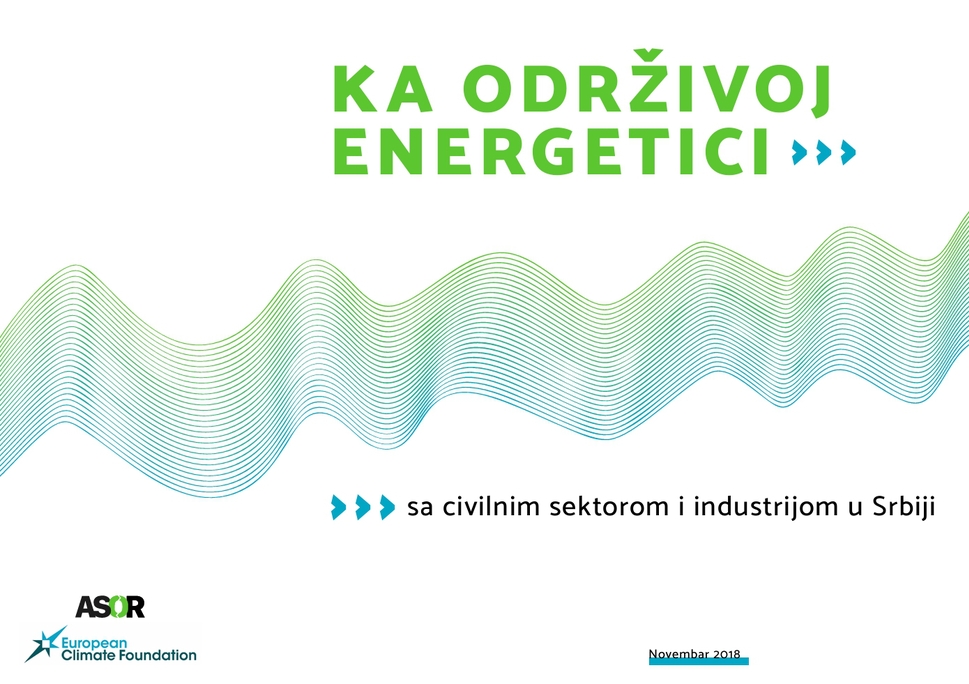 KA ODRŽIVOJ ENERGETICI

sa civilnim sektorom i industrijom u Srbiji

ASOR

European Climate Foundation

Novembar 2018